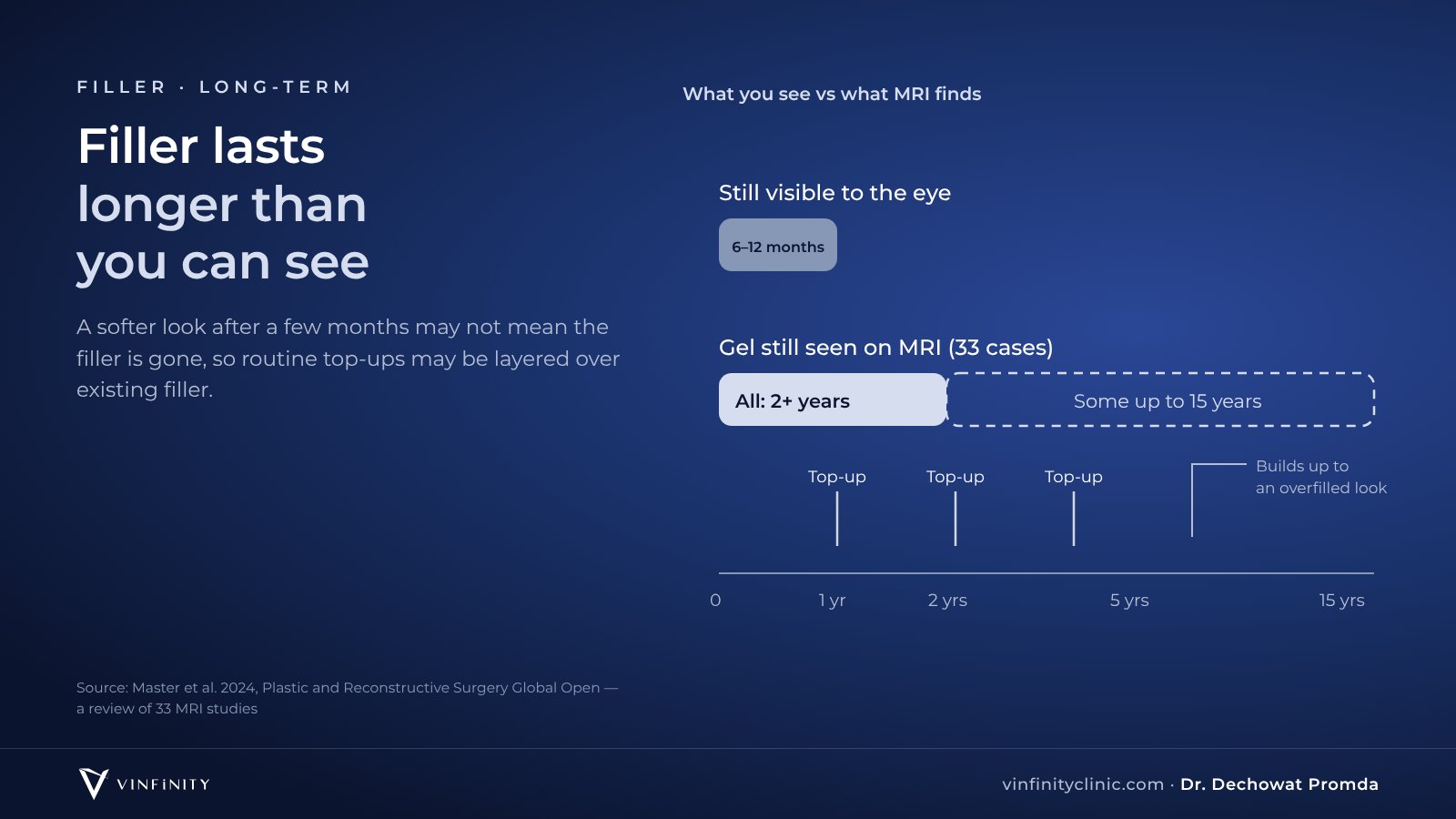 FILLER · LONG-TERM

Filler lasts longer than you can see

A softer look after a few months may not mean the filler is gone, so routine top-ups may be layered over existing filler.

Source: Master et al. 2024, Plastic and Reconstructive Surgery Global Open — a review of 33 MRI studies

What you see vs what MRI finds

Still visible to the eye

6–12 months

Gel still seen on MRI (33 cases)

All: 2+ years

Some up to 15 years

Top-up

Top-up

Top-up

Builds up to an overfilled look

0

1 yr

2 yrs

5 yrs

15 yrs

VINFINITY

vinfinityclinic.com · Dr. Dechowat Promda